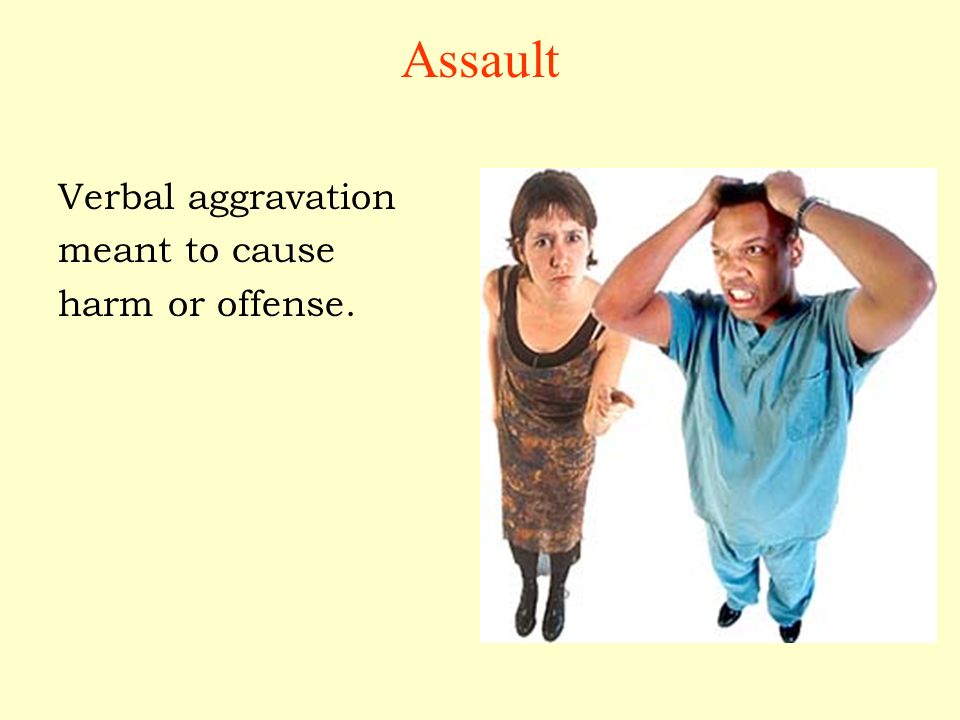 Assault

Verbal aggravation meant to cause harm or offense.